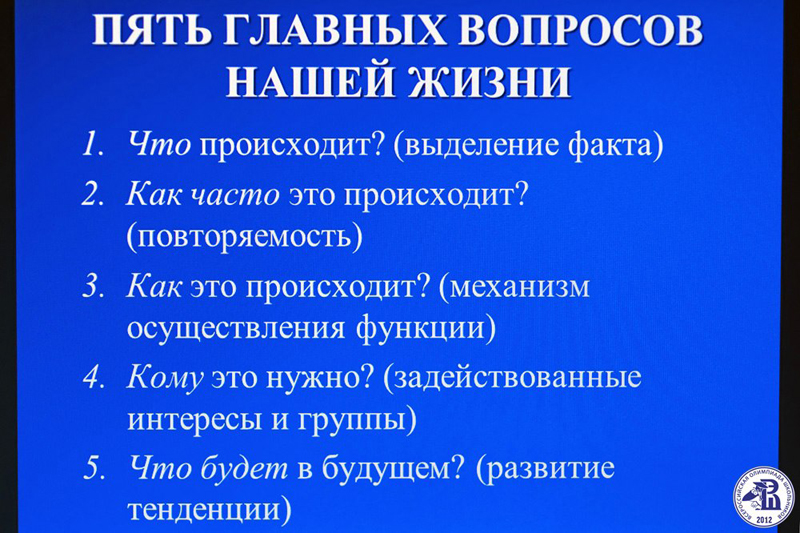 ПЯТЬ ГЛАВНЫХ ВОПРОСОВ НАШЕЙ ЖИЗНИ

1. Что происходит? (выделение факта)
2. Как часто это происходит? (повторяемость)
3. Как это происходит? (механизм осуществления функции)
4. Кому это нужно? (задействованные интересы и группы)
5. Что будет в будущем? (развитие тенденции)

ВСЕРОССИЙСКАЯ ОЛИМПИАДА ШКОЛЬНИКОВ 2012